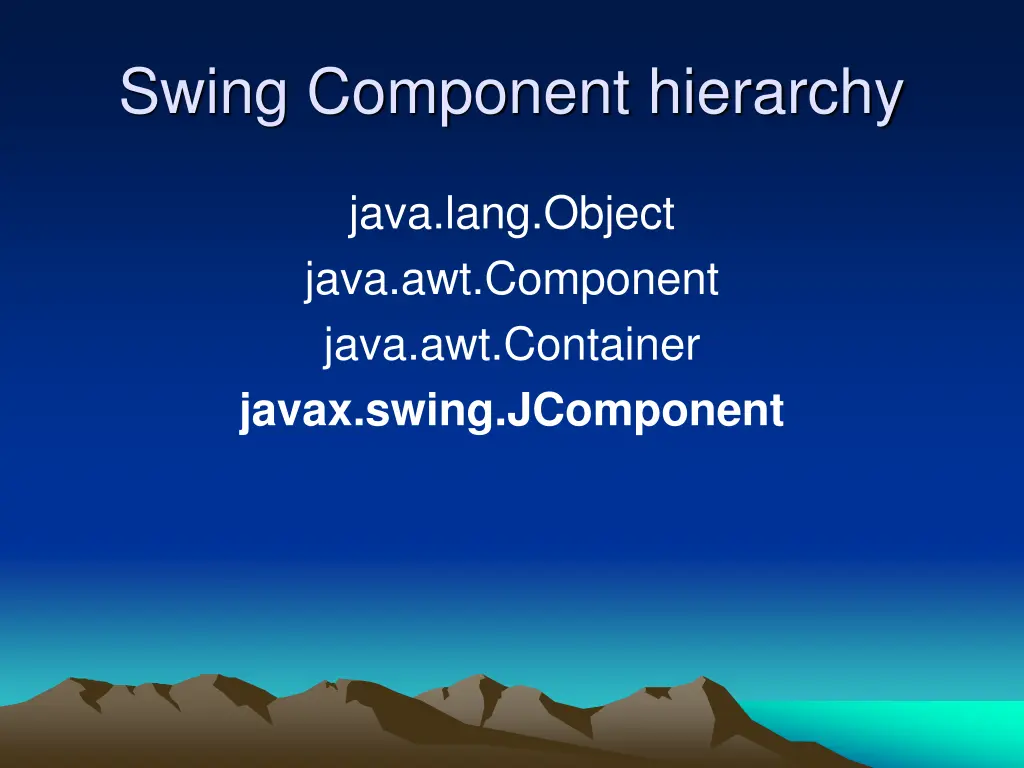 Swing Component hierarchy

java.lang.Object
java.awt.Component
java.awt.Container
javax.swing.JComponent